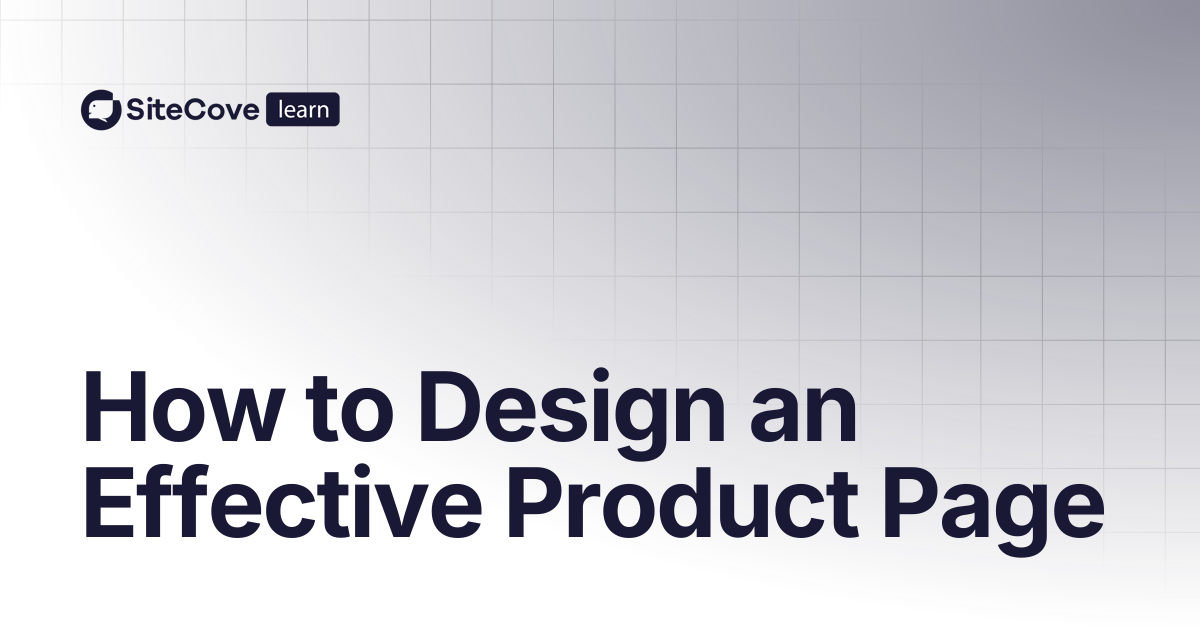 SiteCove learn

How to Design an Effective Product Page